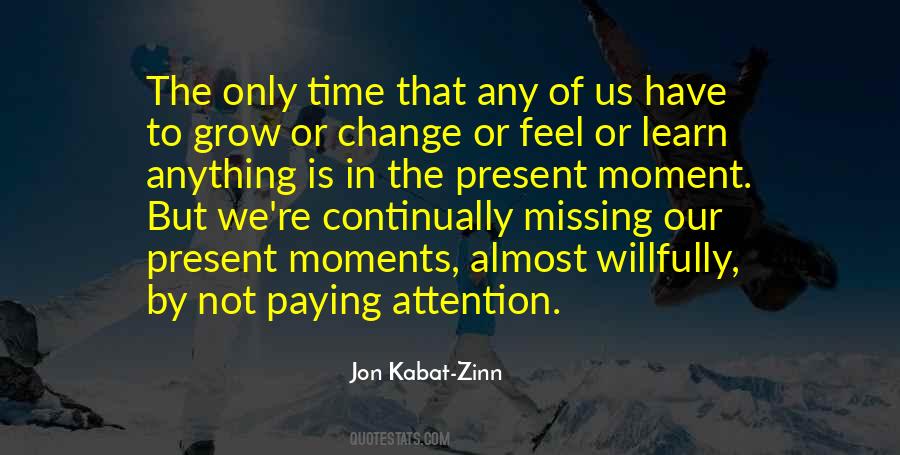 The only time that any of us have to grow or change or feel or learn anything is in the present moment. But we're continually missing our present moments, almost willfully, by not paying attention.

Jon Kabat-Zinn

QUOTESTATS.COM